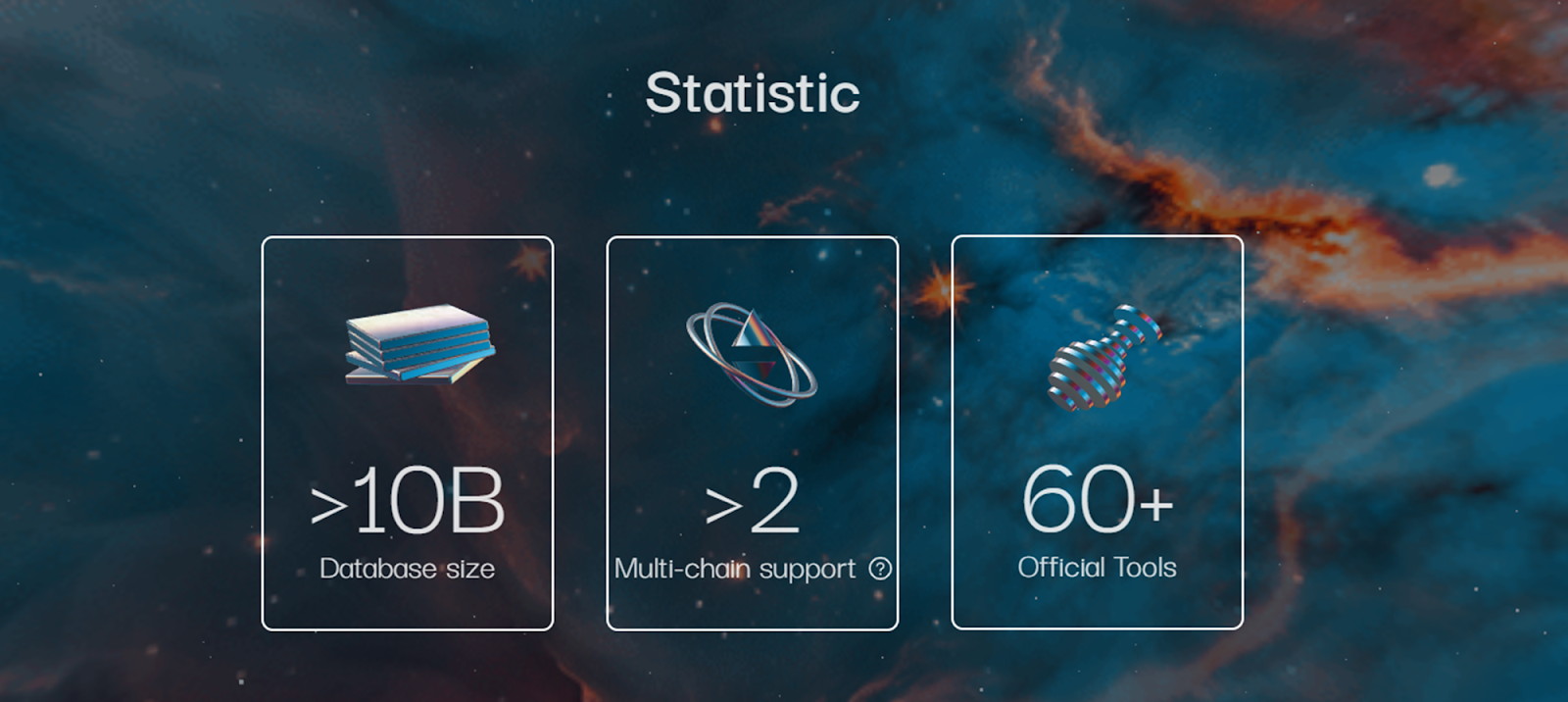 Statistic

>10B
Database size

>2
Multi-chain support ?

60+
Official Tools